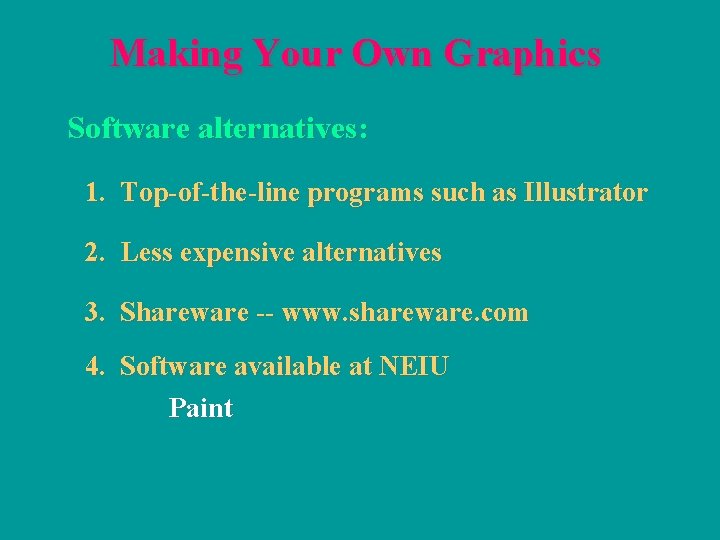 Making Your Own Graphics

Software alternatives:

1. Top-of-the-line programs such as Illustrator

2. Less expensive alternatives

3. Shareware -- www.shareware.com

4. Software available at NEIU

Paint